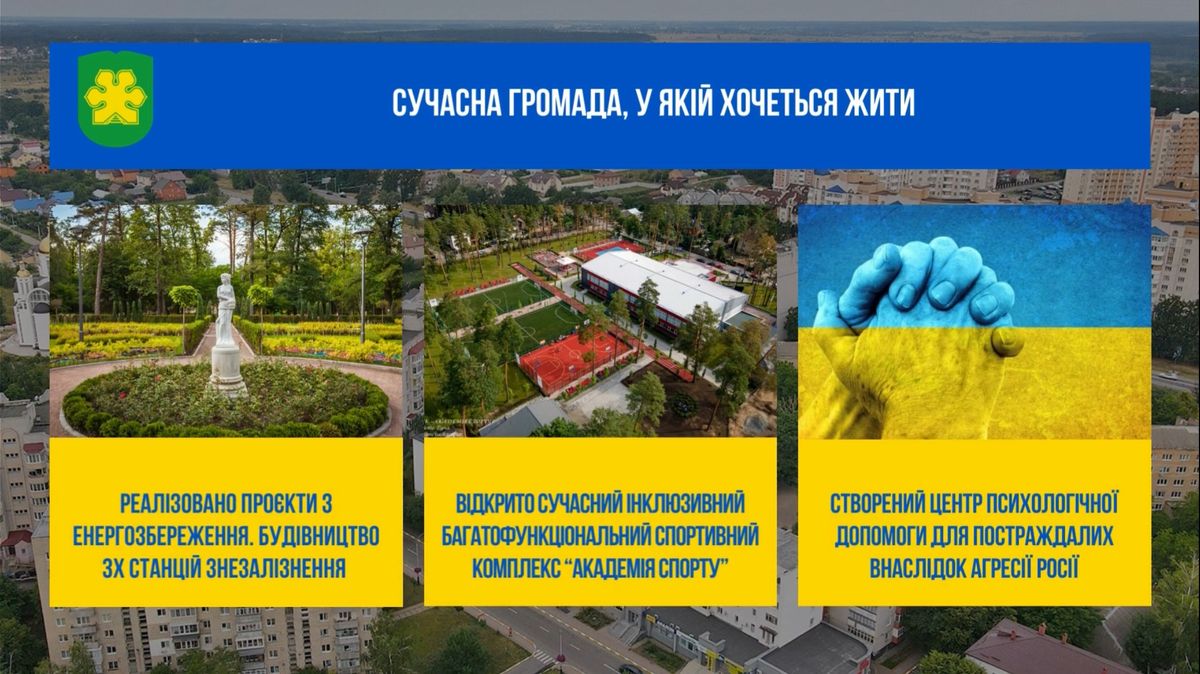 СУЧАСНА ГРОМАДА, У ЯКІЙ ХОЧЕТЬСЯ ЖИТИ

РЕАЛІЗОВАНО ПРОЄКТИ З ЕНЕРГОЗБЕРЕЖЕННЯ. БУДІВНИЦТВО 3Х СТАНЦІЙ ЗНЕЗАЛІЗНЕННЯ

ВІДКРИТО СУЧАСНИЙ ІНКЛЮЗИВНИЙ БАГАТОФУНКЦІОНАЛЬНИЙ СПОРТИВНИЙ КОМПЛЕКС "АКАДЕМІЯ СПОРТУ"

СТВОРЕНИЙ ЦЕНТР ПСИХОЛОГІЧНОЇ ДОПОМОГИ ДЛЯ ПОСТРАЖДАЛИХ ВНАСЛІДОК АГРЕСІЇ РОСІЇ